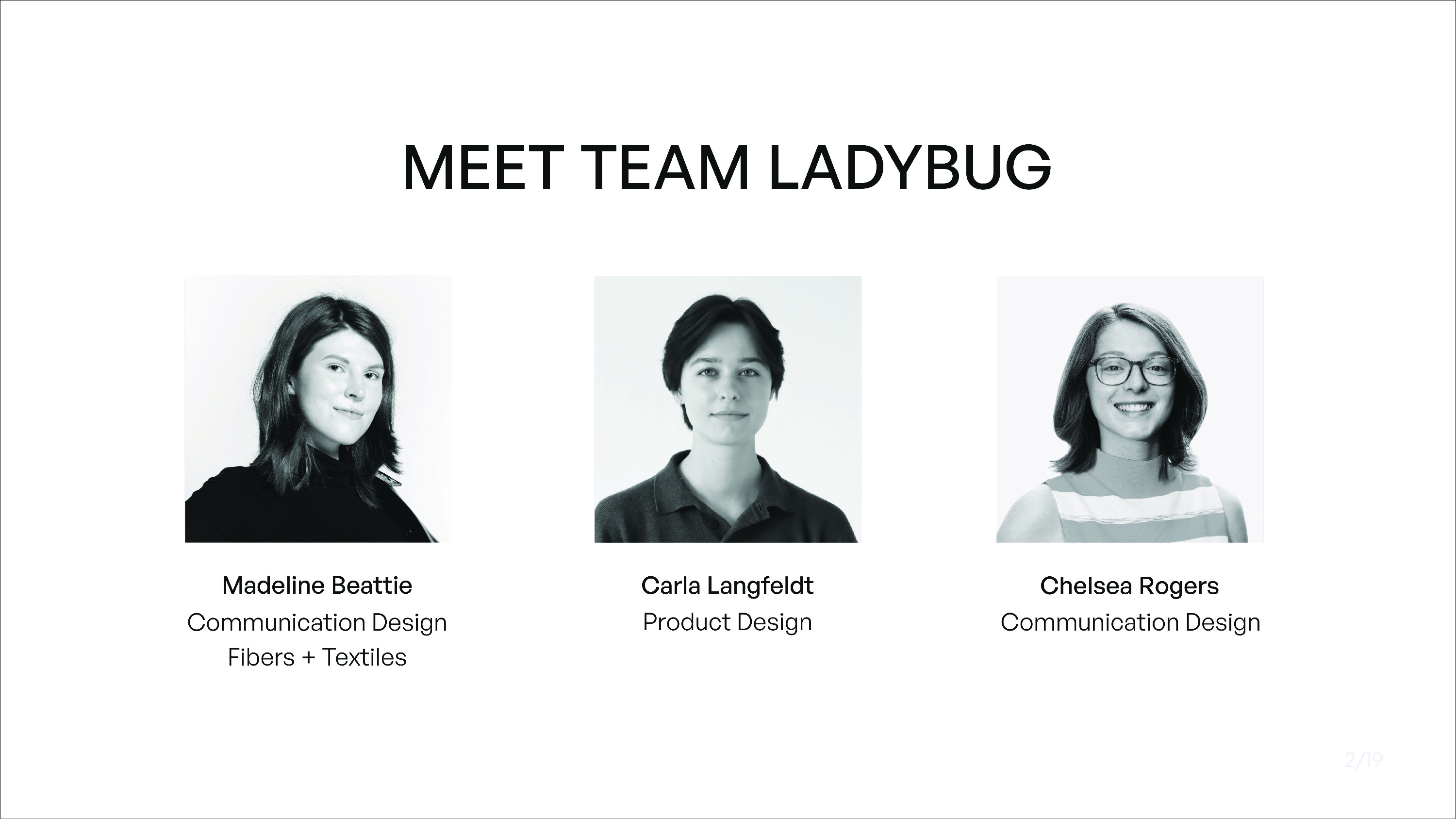 MEET TEAM LADYBUG

Madeline Beattie
Communication Design
Fibers + Textiles

Carla Langfeldt
Product Design

Chelsea Rogers
Communication Design

2/19